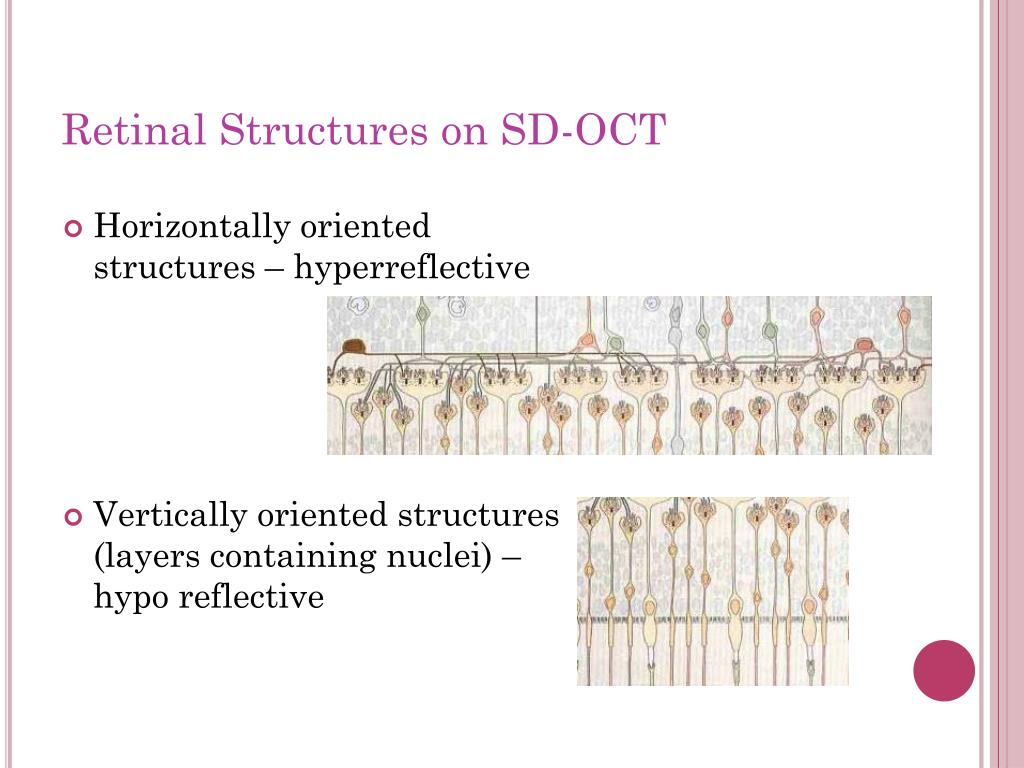 Retinal Structures on SD-OCT

Horizontally oriented structures – hyperreflective

Vertically oriented structures (layers containing nuclei) – hypo reflective